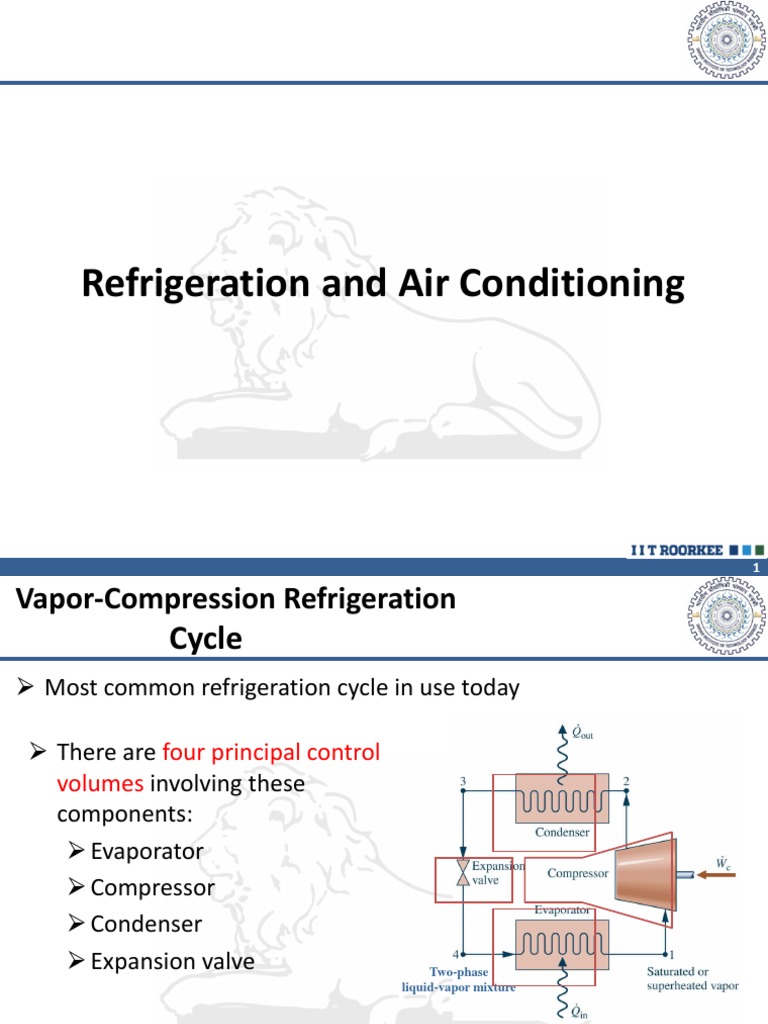 Refrigeration and Air Conditioning

I I T ROORKEE

1

Vapor-Compression Refrigeration Cycle

➢ Most common refrigeration cycle in use today

➢ There are four principal control volumes involving these components:

➢ Evaporator

➢ Compressor

➢ Condenser

➢ Expansion valve

$\dot{Q}_{out}$

3

2

Condenser

Expansion valve

Compressor

$\dot{W}_c$

Evaporator

4

1

Two-phase liquid-vapor mixture

Saturated or superheated vapor

$\dot{Q}_{in}$